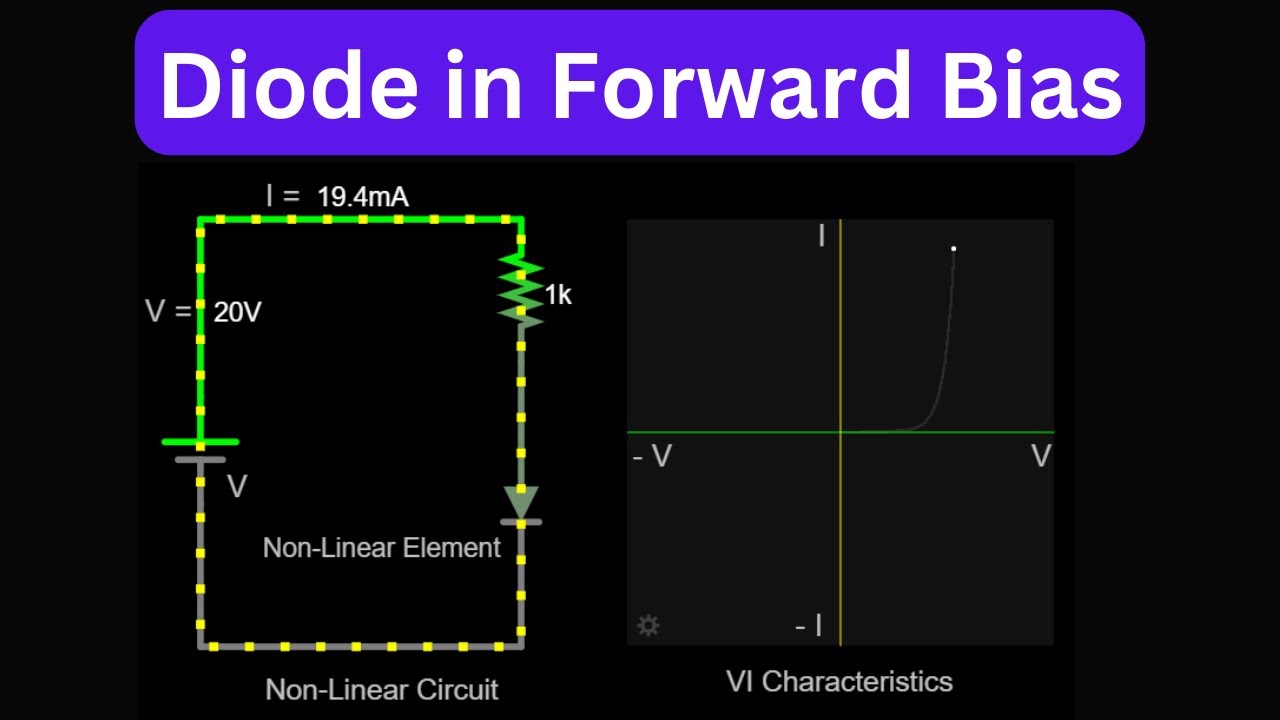 Diode in Forward Bias

I = 19.4mA

V = 20V

1k

V

Non-Linear Element

Non-Linear Circuit

I

- V

V

- I

VI Characteristics